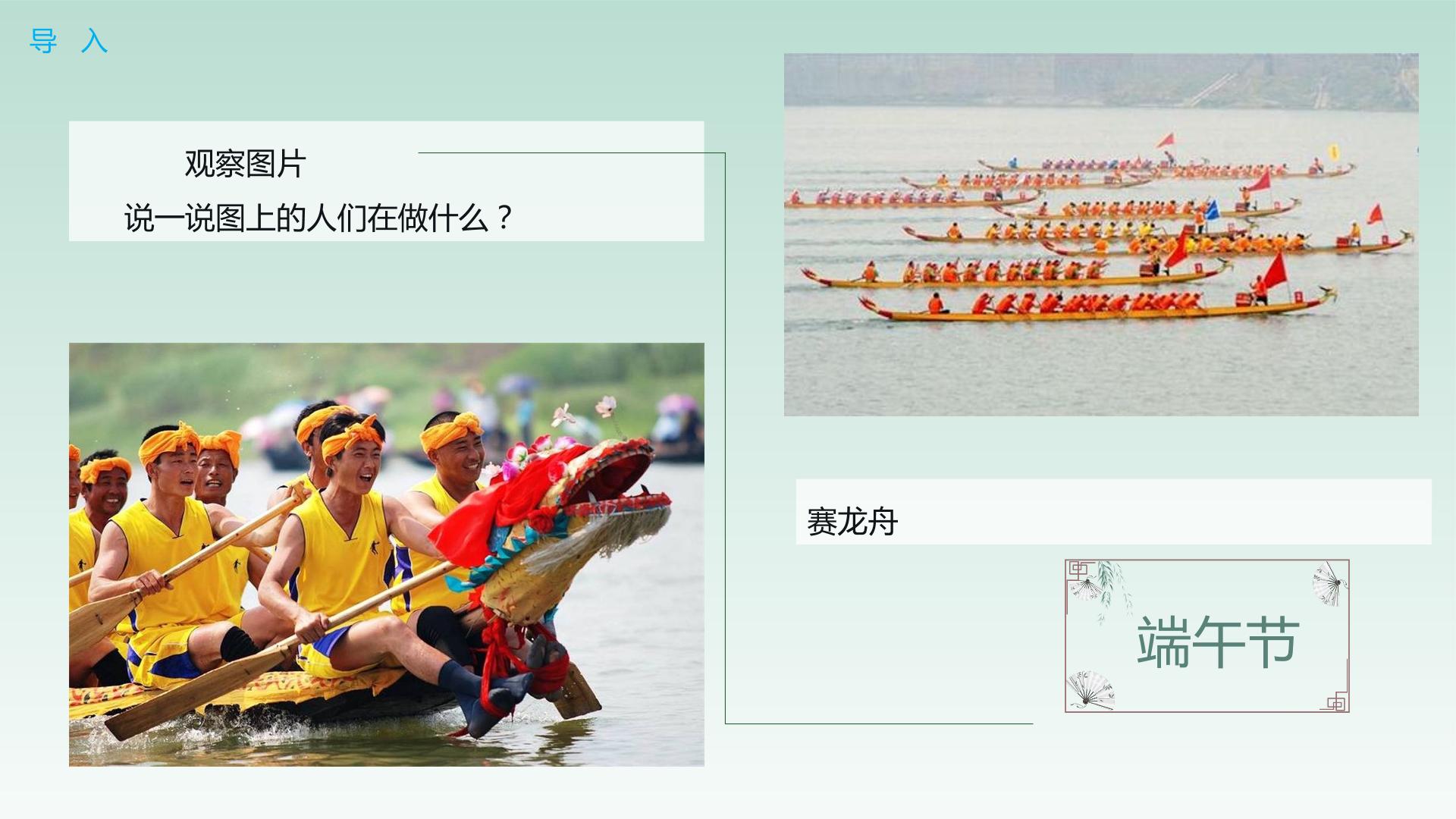 导 入

观察图片

说一说图上的人们在做什么？

赛龙舟

端午节